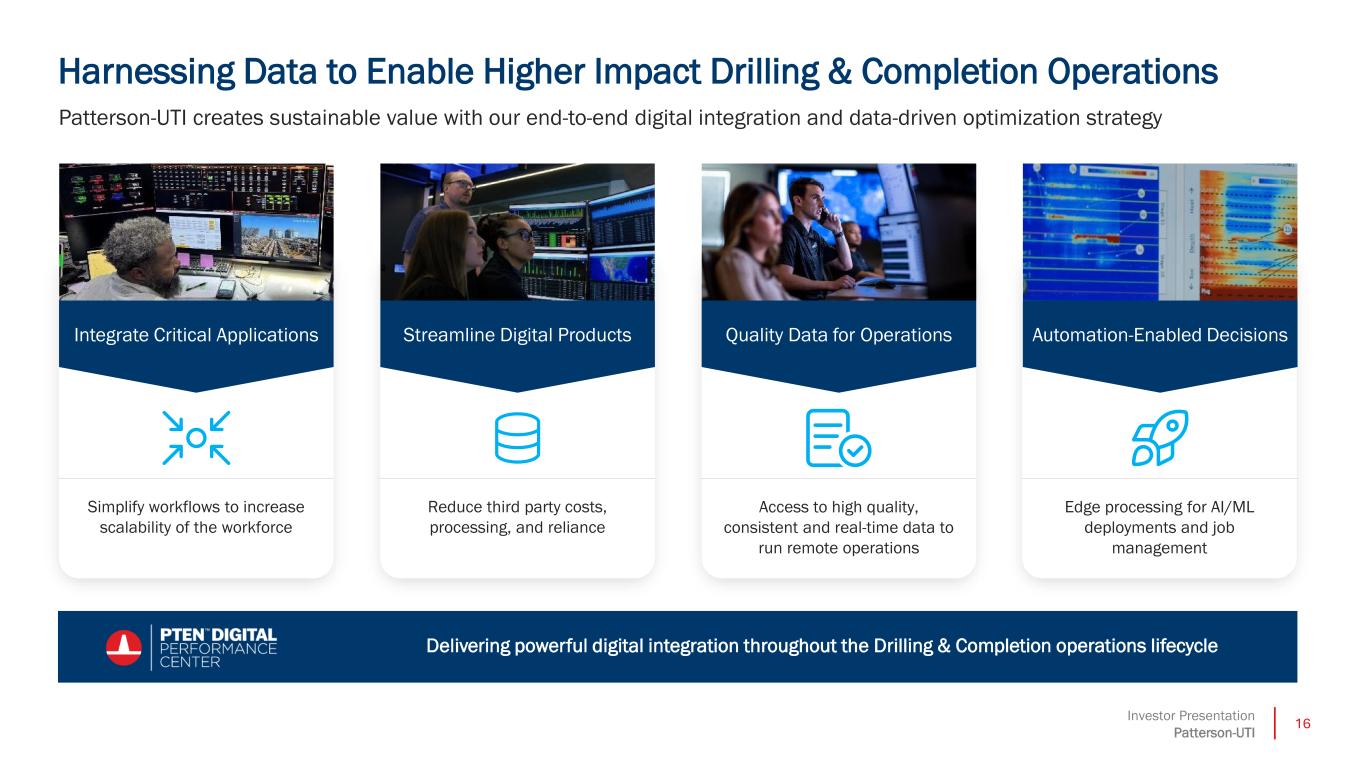 Harnessing Data to Enable Higher Impact Drilling & Completion Operations

Patterson-UTI creates sustainable value with our end-to-end digital integration and data-driven optimization strategy

Integrate Critical Applications

Simplify workflows to increase scalability of the workforce

Streamline Digital Products

Reduce third party costs, processing, and reliance

Quality Data for Operations

Access to high quality, consistent and real-time data to run remote operations

Automation-Enabled Decisions

Edge processing for AI/ML deployments and job management

PTEN™ DIGITAL PERFORMANCE CENTER

Delivering powerful digital integration throughout the Drilling & Completion operations lifecycle

Investor Presentation
Patterson-UTI
16